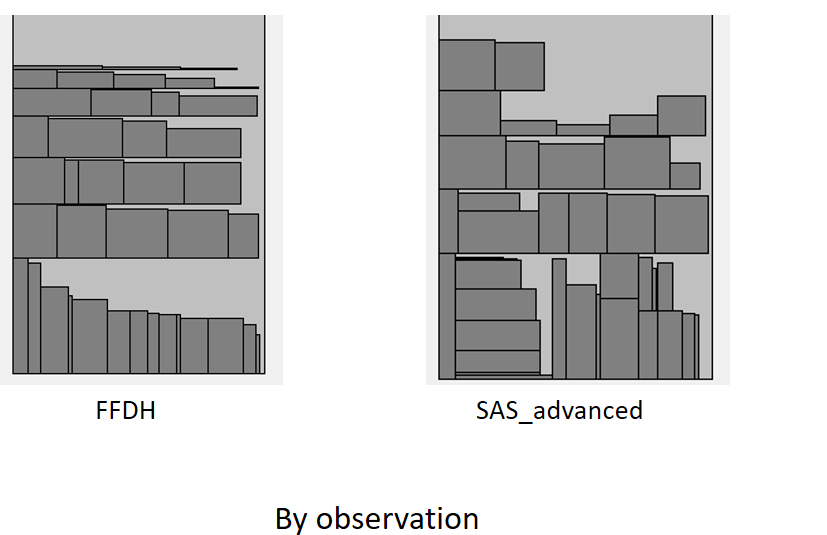 FFDH

SAS_advanced

By observation